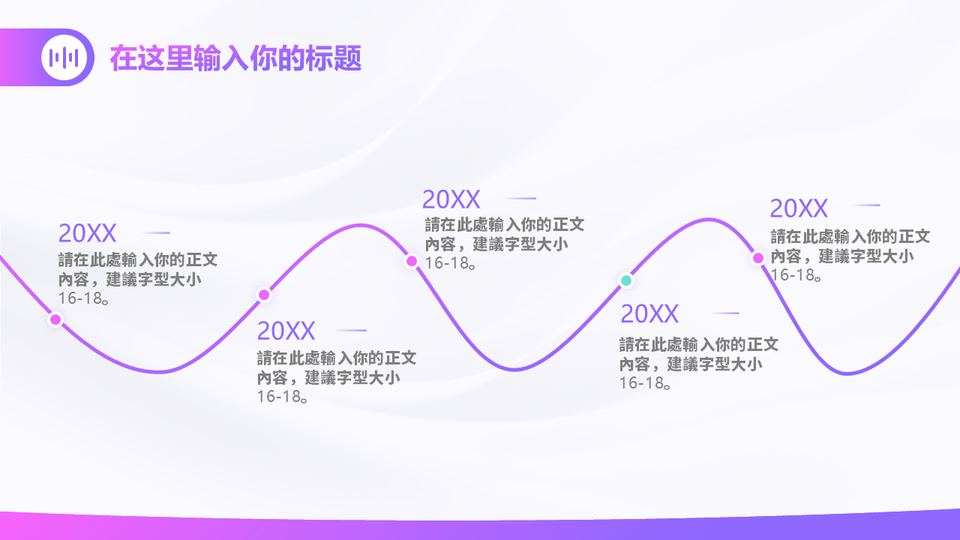 在这里输入你的标题

20XX
請在此處輸入你的正文內容，建議字型大小16-18。

20XX
請在此處輸入你的正文內容，建議字型大小16-18。

20XX
請在此處輸入你的正文內容，建議字型大小16-18。

20XX
請在此處輸入你的正文內容，建議字型大小16-18。

20XX
請在此處輸入你的正文內容，建議字型大小16-18。